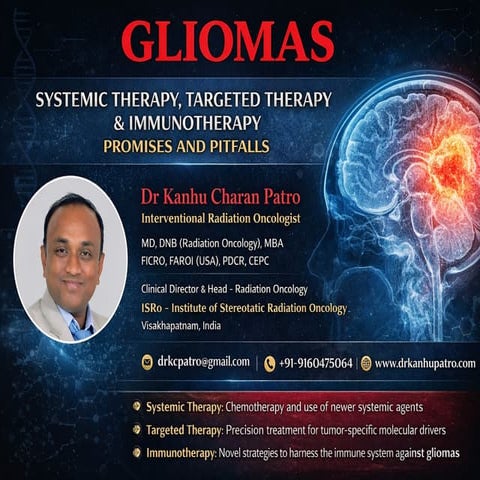 GLIOMAS

SYSTEMIC THERAPY, TARGETED THERAPY & IMMUNOTHERAPY
PROMISES AND PITFALLS

Dr Kanhu Charan Patro
Interventional Radiation Oncologist

MD, DNB (Radiation Oncology), MBA
FICRO, FAROI (USA), PDCR, CEPC

Clinical Director & Head - Radiation Oncology
ISRo - Institute of Stereotatic Radiation Oncology
Visakhapatnam, India

drkcpatro@gmail.com | +91-9160475064 | www.drkanhupatro.com

• Systemic Therapy: Chemotherapy and use of newer systemic agents
• Targeted Therapy: Precision treatment for tumor-specific molecular drivers
• Immunotherapy: Novel strategies to harness the immune system against gliomas